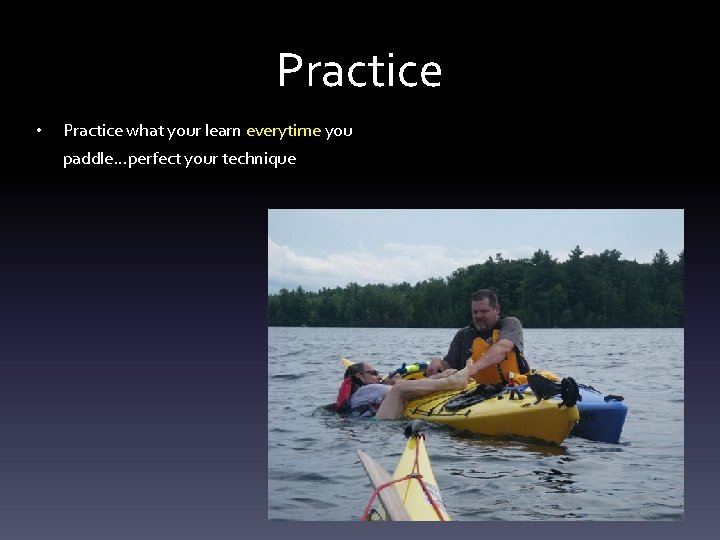 Practice

• Practice what your learn everytime you paddle…perfect your technique